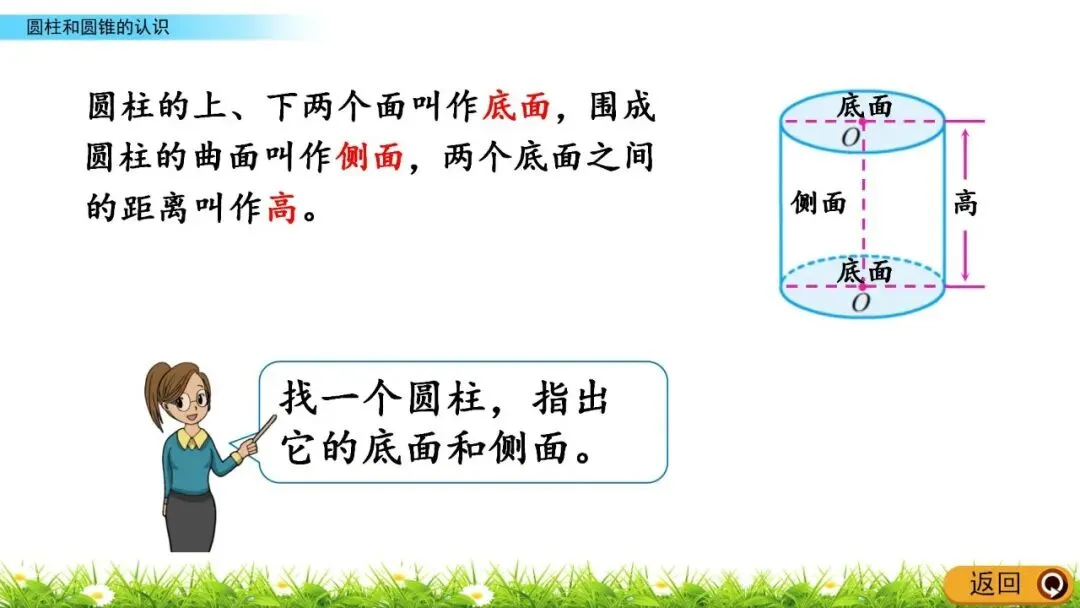 圆柱和圆锥的认识

圆柱的上、下两个面叫作底面，围成圆柱的曲面叫作侧面，两个底面之间的距离叫作高。

底面
$O$
侧面
高
底面
$O$

找一个圆柱，指出它的底面和侧面。

返回